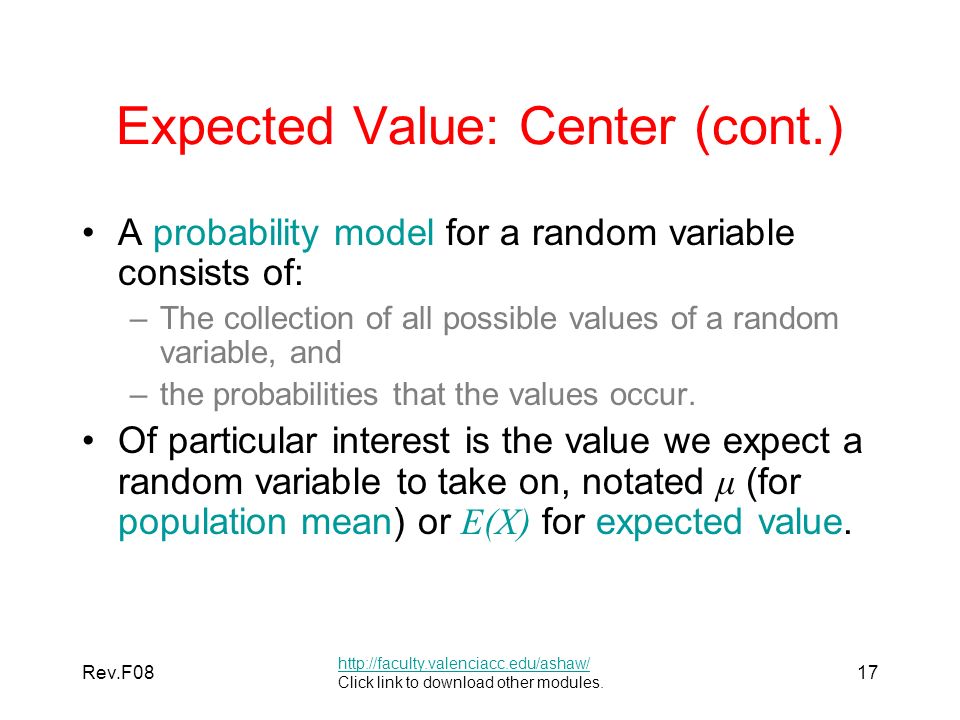 Expected Value: Center (cont.)

• A probability model for a random variable consists of:

– The collection of all possible values of a random variable, and

– the probabilities that the values occur.

• Of particular interest is the value we expect a random variable to take on, notated $\mu$ (for population mean) or $E(X)$ for expected value.

Rev.F08

http://faculty.valenciacc.edu/ashaw/
Click link to download other modules.

17